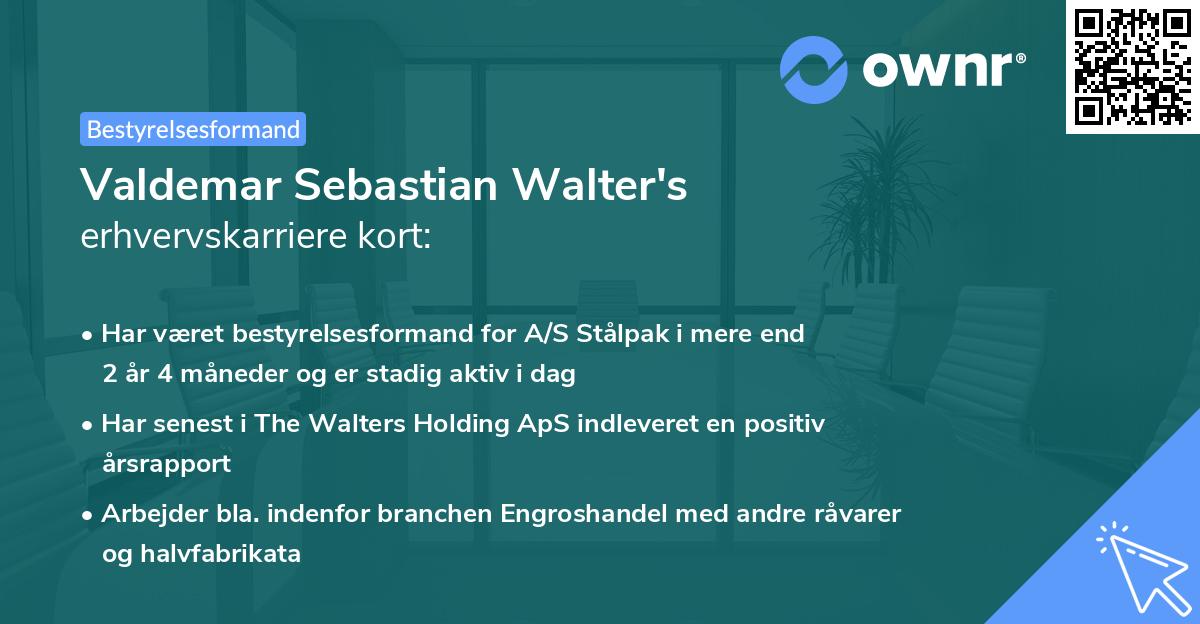 ownr®

Bestyrelsesformand

Valdemar Sebastian Walter's erhvervskarriere kort:

• Har været bestyrelsesformand for A/S Stålpak i mere end 2 år 4 måneder og er stadig aktiv i dag

• Har senest i The Walters Holding ApS indleveret en positiv årsrapport

• Arbejder bla. indenfor branchen Engroshandel med andre råvarer og halvfabrikata